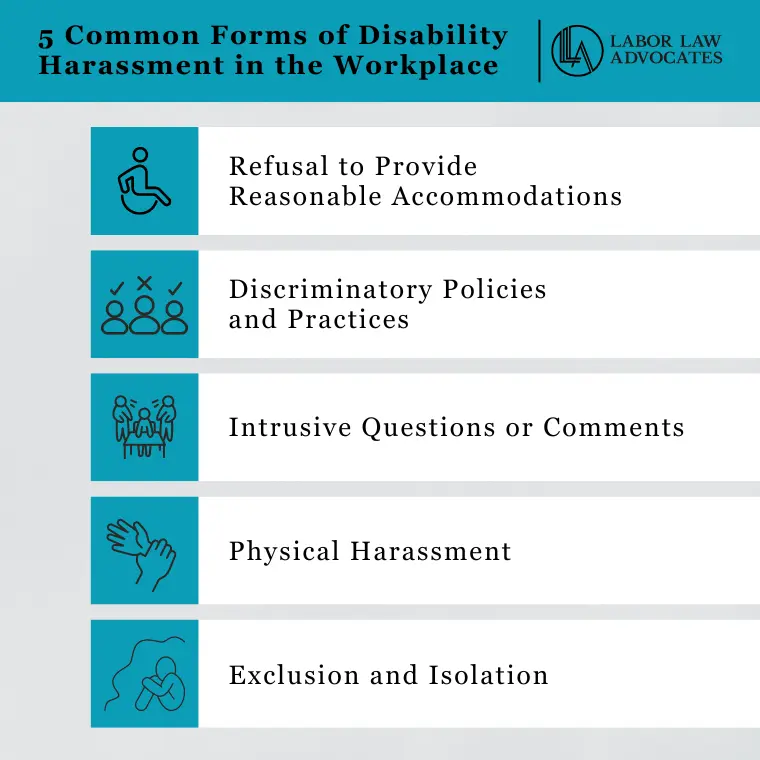 5 Common Forms of Disability Harassment in the Workplace

LLA LABOR LAW ADVOCATES

Refusal to Provide Reasonable Accommodations

Discriminatory Policies and Practices

Intrusive Questions or Comments

Physical Harassment

Exclusion and Isolation